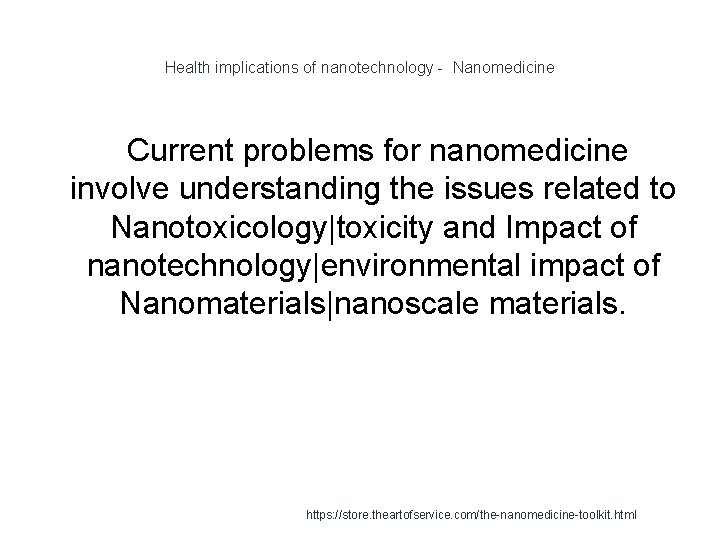 Health implications of nanotechnology - Nanomedicine

Current problems for nanomedicine involve understanding the issues related to Nanotoxicology|toxicity and Impact of nanotechnology|environmental impact of Nanomaterials|nanoscale materials.

https://store.theartofservice.com/the-nanomedicine-toolkit.html